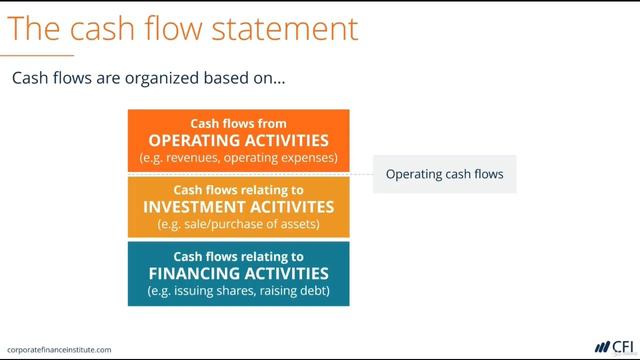 The cash flow statement

Cash flows are organized based on…

Cash flows from
OPERATING ACTIVITIES
(e.g. revenues, operating expenses)

Operating cash flows

Cash flows relating to
INVESTMENT ACITIVITES
(e.g. sale/purchase of assets)

Cash flows relating to
FINANCING ACTIVITIES
(e.g. issuing shares, raising debt)

corporatefinanceinstitute.com

CFI